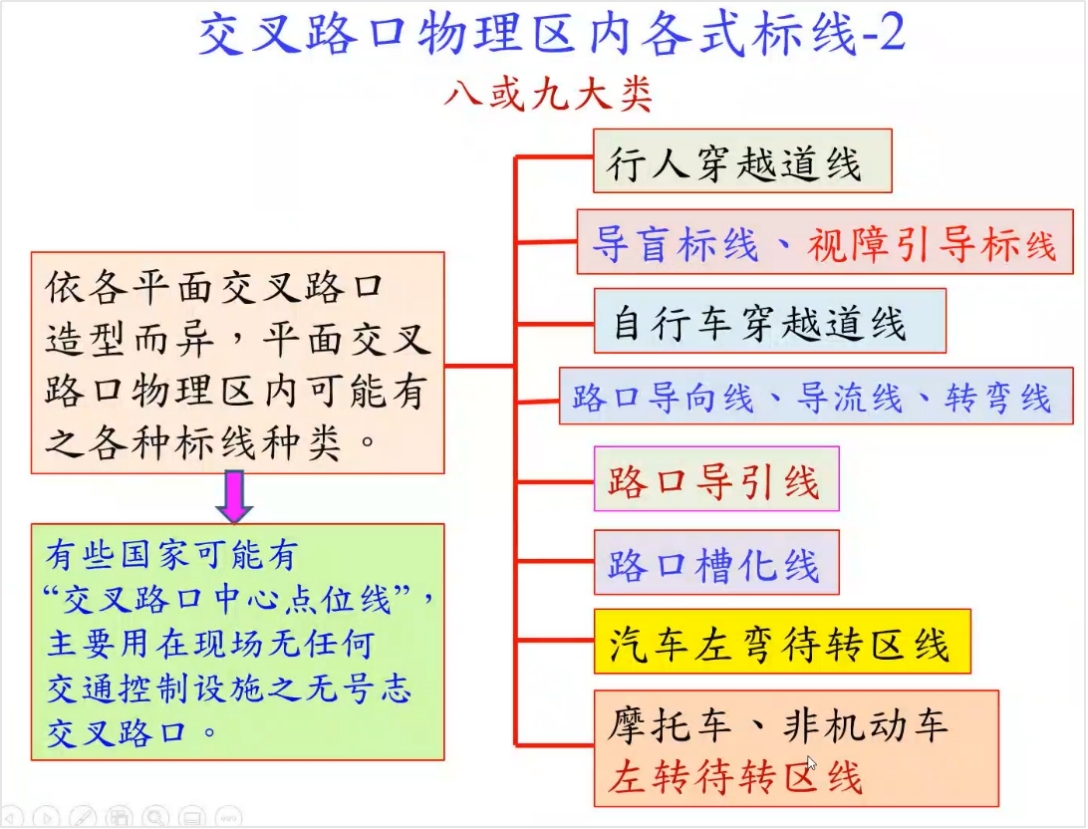 交叉路口物理区内各式标线-2

八或九大类

依各平面交叉路口造型而异，平面交叉路口物理区内可能有之各种标线种类。

有些国家可能有“交叉路口中心点位线”，主要用在现场无任何交通控制设施之无号志交叉路口。

行人穿越道线

导盲标线、视障引导标线

自行车穿越道线

路口导向线、导流线、转弯线

路口导引线

路口槽化线

汽车左弯待转区线

摩托车、非机动车左转待转区线